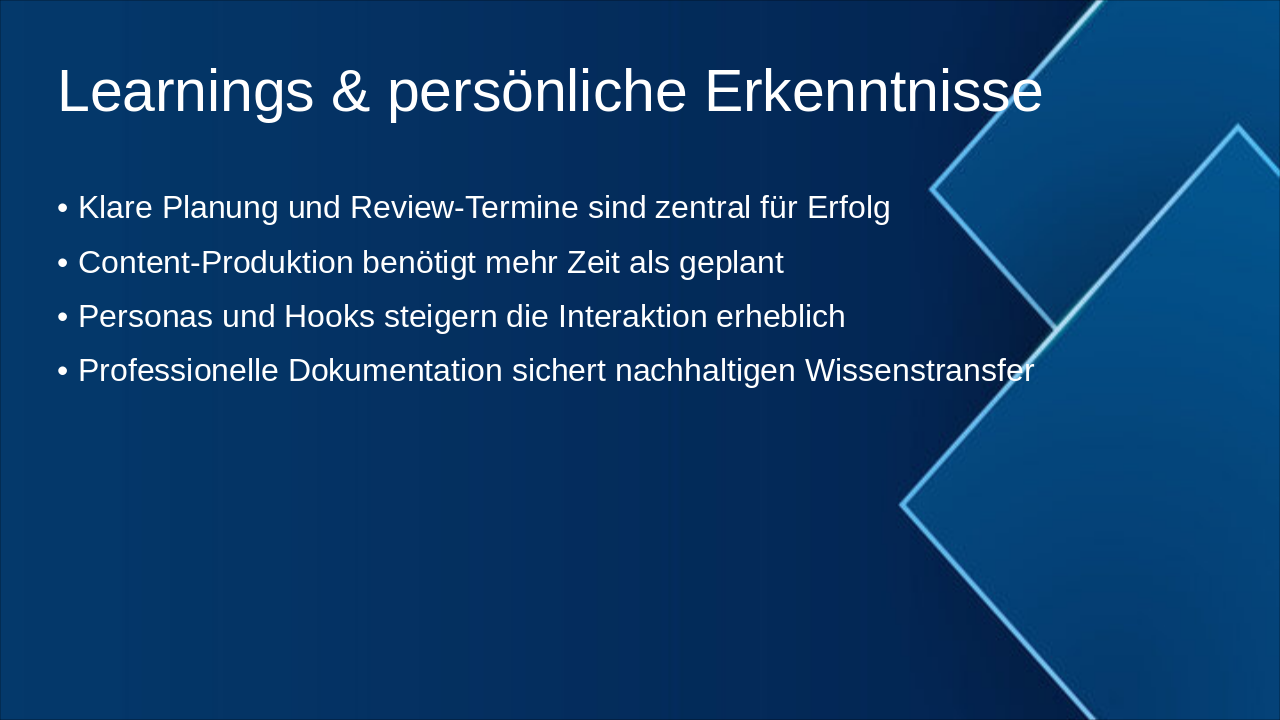 Learnings & persönliche Erkenntnisse

• Klare Planung und Review-Termine sind zentral für Erfolg
• Content-Produktion benötigt mehr Zeit als geplant
• Personas und Hooks steigern die Interaktion erheblich
• Professionelle Dokumentation sichert nachhaltigen Wissenstransfer